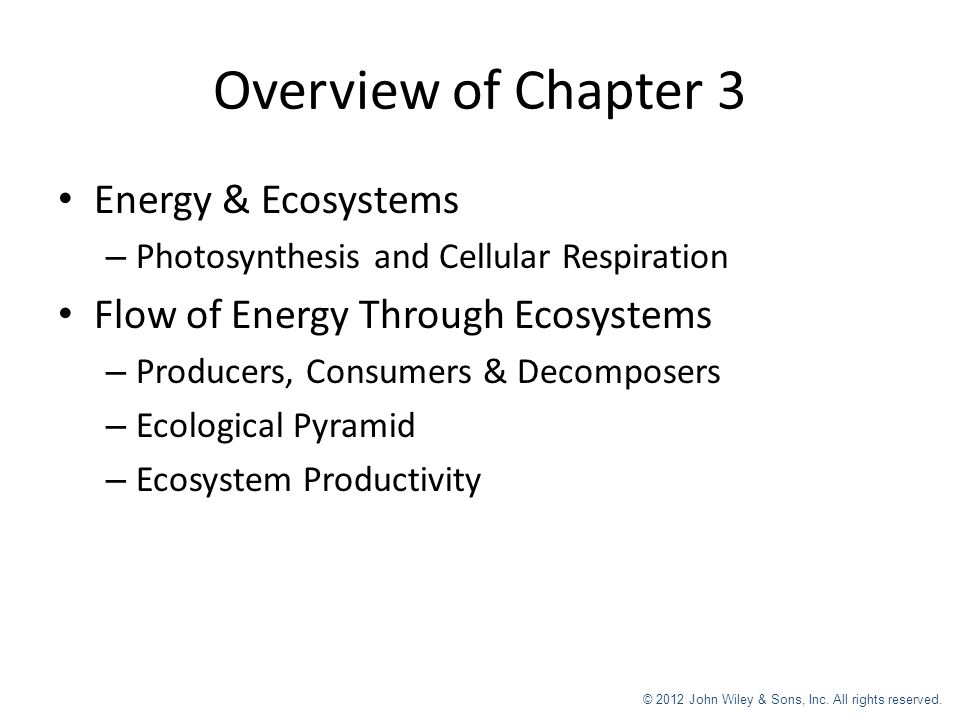 Overview of Chapter 3

• Energy & Ecosystems
– Photosynthesis and Cellular Respiration
• Flow of Energy Through Ecosystems
– Producers, Consumers & Decomposers
– Ecological Pyramid
– Ecosystem Productivity

© 2012 John Wiley & Sons, Inc. All rights reserved.